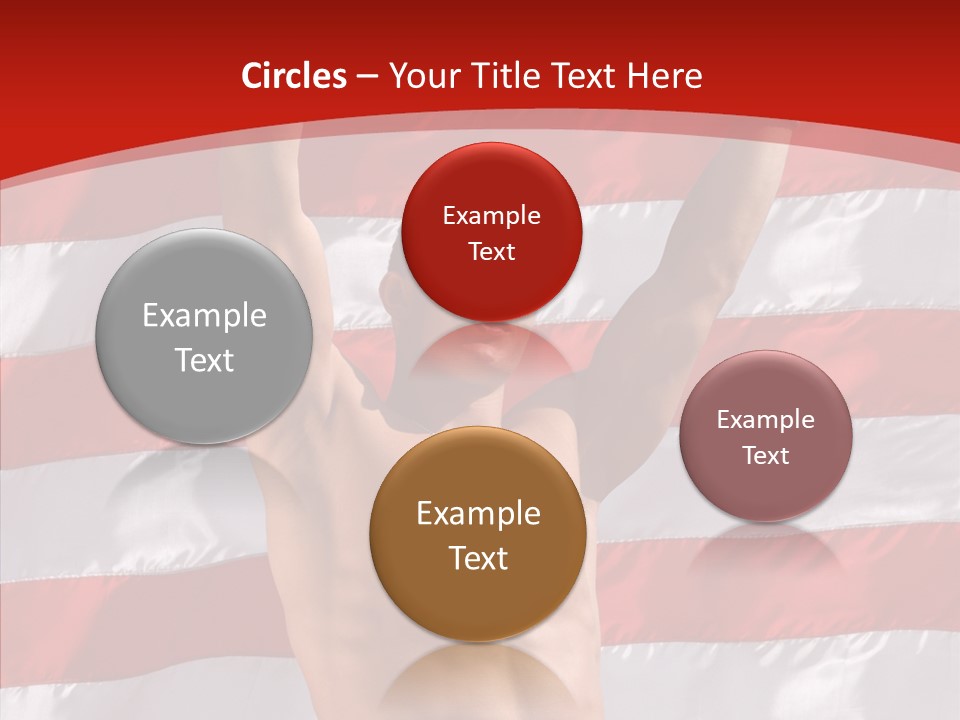 Circles – Your Title Text Here

Example Text

Example Text

Example Text

Example Text